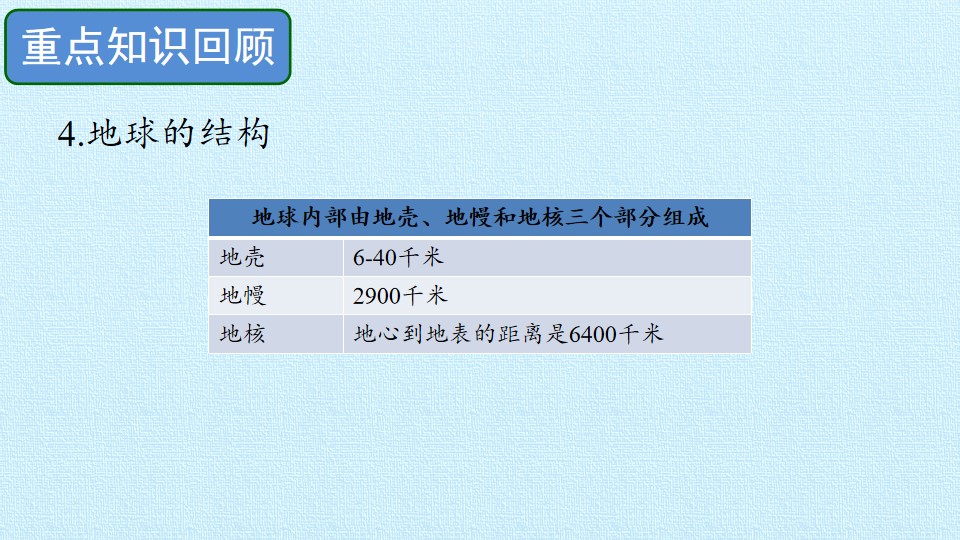 重点知识回顾

4.地球的结构

| 地球内部由地壳、地幔和地核三个部分组成 | |
|---|---|
| 地壳 | 6-40千米 |
| 地幔 | 2900千米 |
| 地核 | 地心到地表的距离是6400千米 |